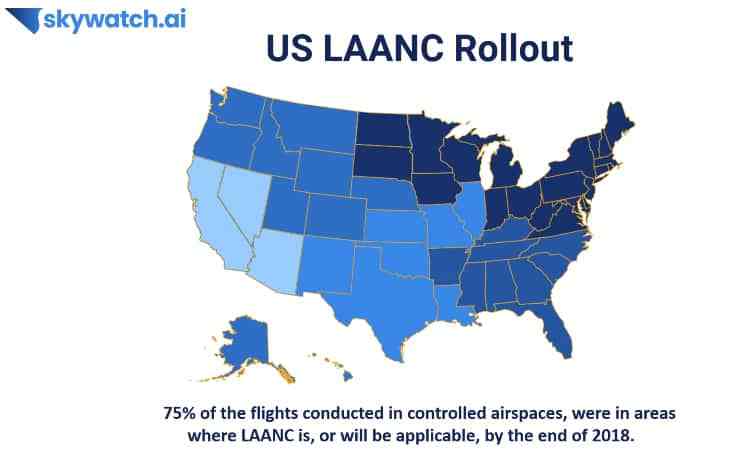 skywatch.ai

US LAANC Rollout

75% of the flights conducted in controlled airspaces, were in areas where LAANC is, or will be applicable, by the end of 2018.